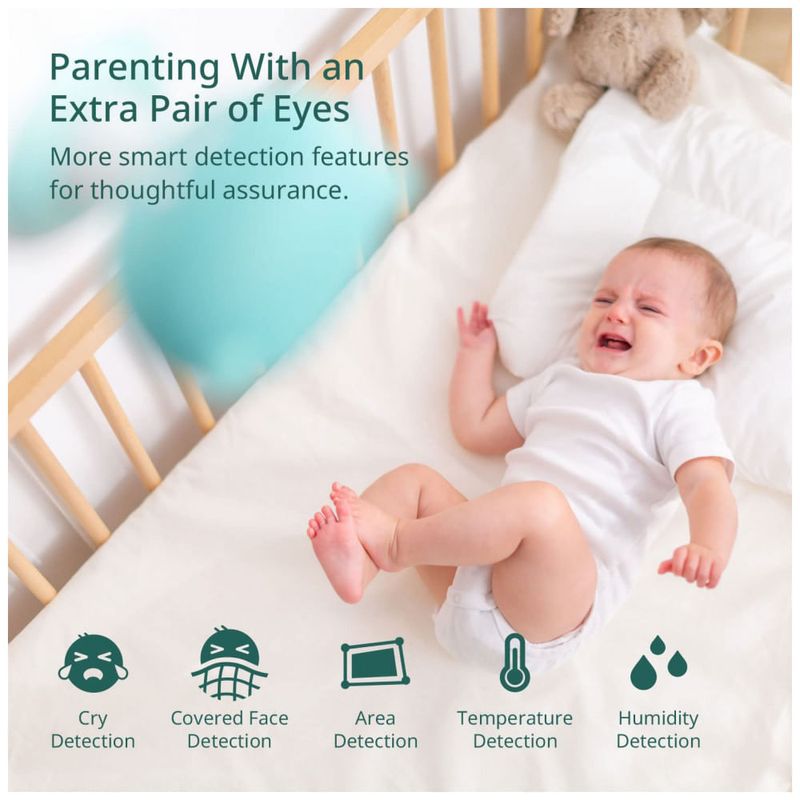 Parenting With an Extra Pair of Eyes

More smart detection features for thoughtful assurance.

Cry Detection

Covered Face Detection

Area Detection

Temperature Detection

Humidity Detection